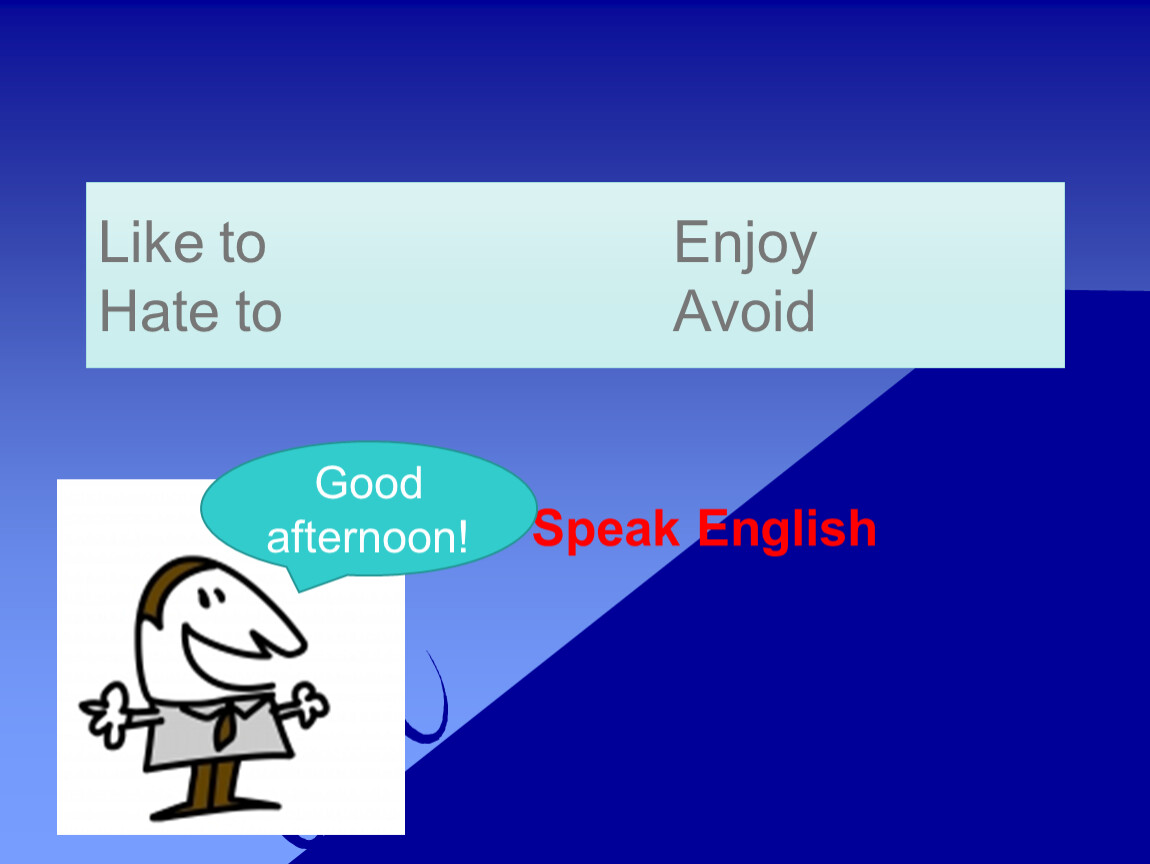 Like to
Hate to

Enjoy
Avoid

Good afternoon!

Speak English